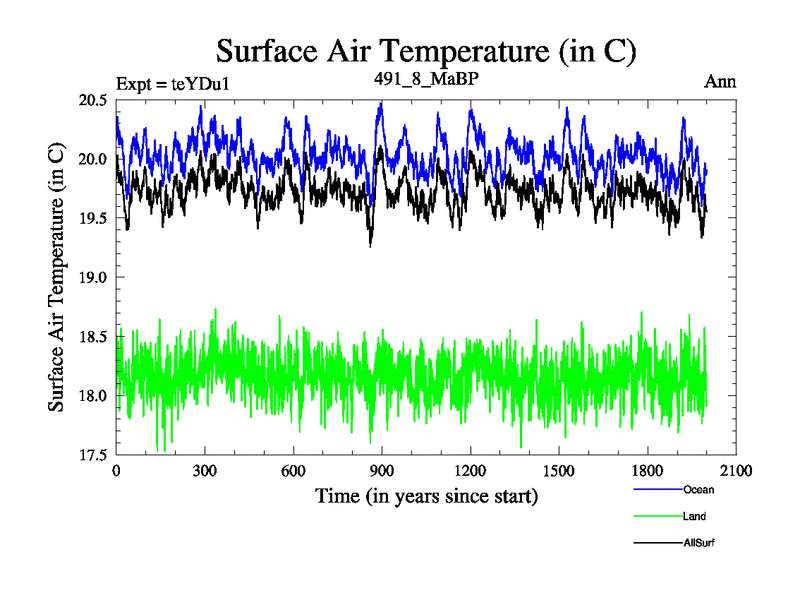 Surface Air Temperature (in C)

Expt = teYDu1

491_8_MaBP

Ann

Surface Air Temperature (in C)

20.5
20.0
19.5
19.0
18.5
18.0
17.5

0
300
600
900
1200
1500
1800
2100

Time (in years since start)

Ocean
Land
AllSurf